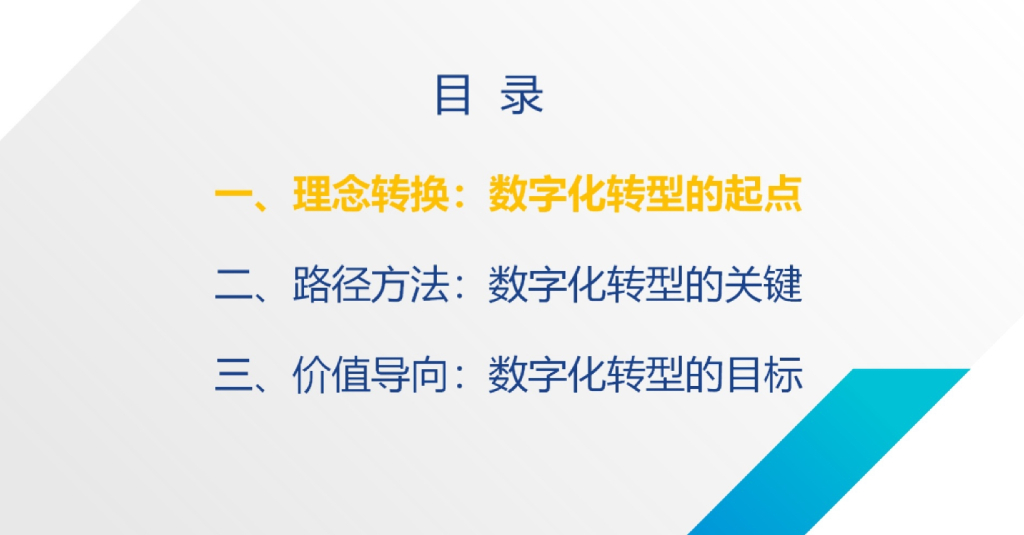 目 录

一、理念转换：数字化转型的起点

二、路径方法：数字化转型的关键

三、价值导向：数字化转型的目标